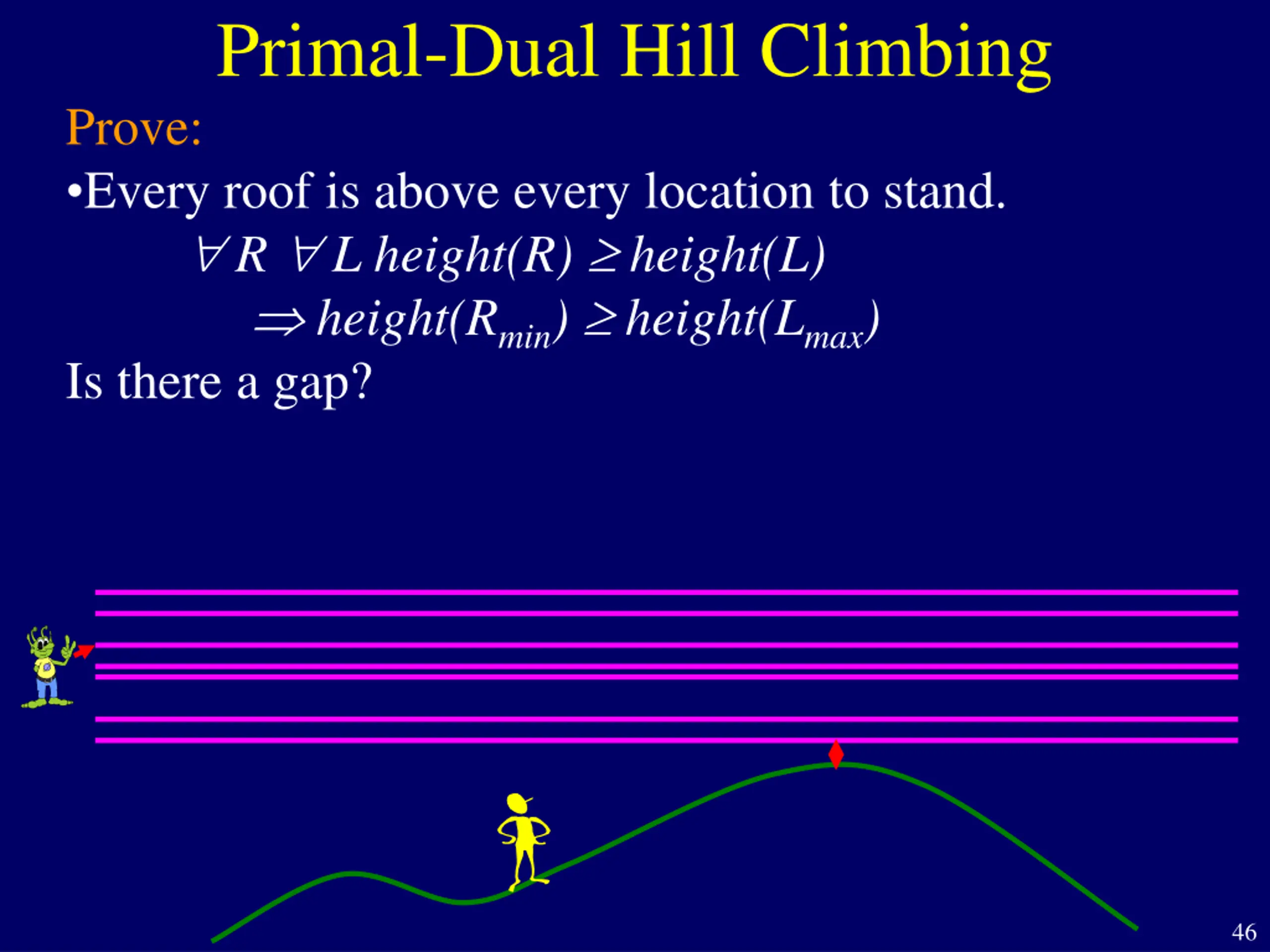 Primal-Dual Hill Climbing

Prove:

•Every roof is above every location to stand.

$\forall R\ \forall L\ height(R) \geq height(L)$

$\Rightarrow height(R_{min}) \geq height(L_{max})$

Is there a gap?

46